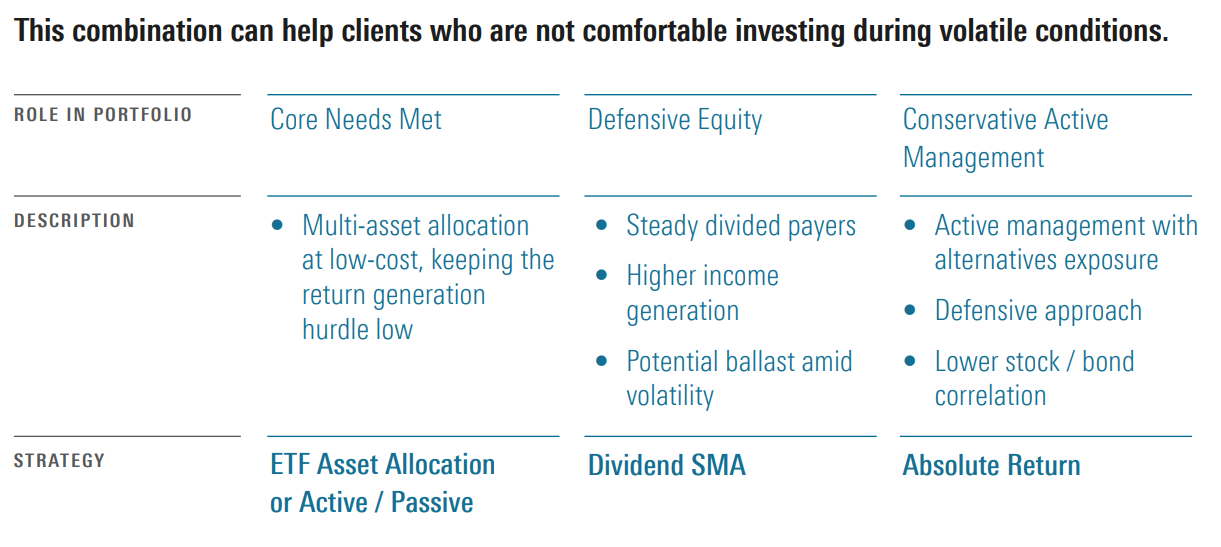 This combination can help clients who are not comfortable investing during volatile conditions.

| ROLE IN PORTFOLIO | Core Needs Met | Defensive Equity | Conservative Active Management |
|---|---|---|---|
| DESCRIPTION | • Multi-asset allocation at low-cost, keeping the return generation hurdle low | • Steady divided payers • Higher income generation • Potential ballast amid volatility | • Active management with alternatives exposure • Defensive approach • Lower stock / bond correlation |
| STRATEGY | ETF Asset Allocation or Active / Passive | Dividend SMA | Absolute Return |